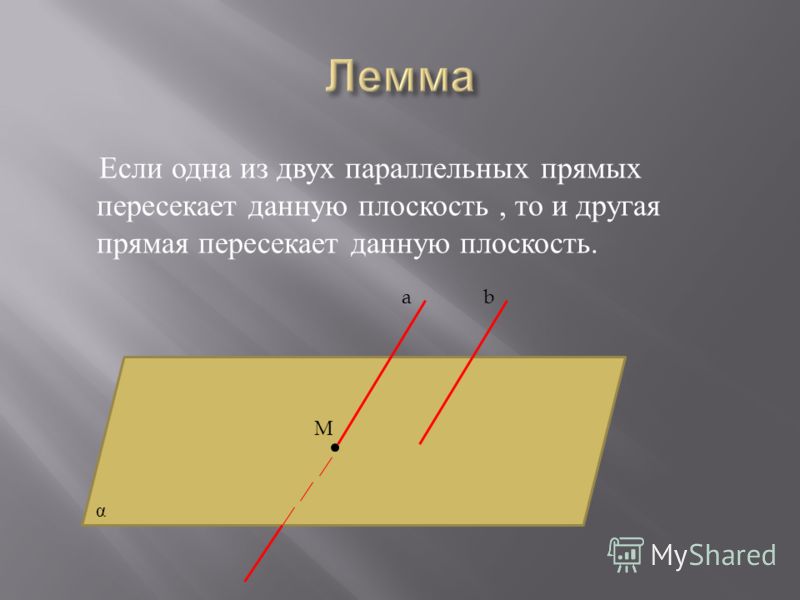 Лемма

Если одна из двух параллельных прямых пересекает данную плоскость , то и другая прямая пересекает данную плоскость.

a

b

M

α

MyShared